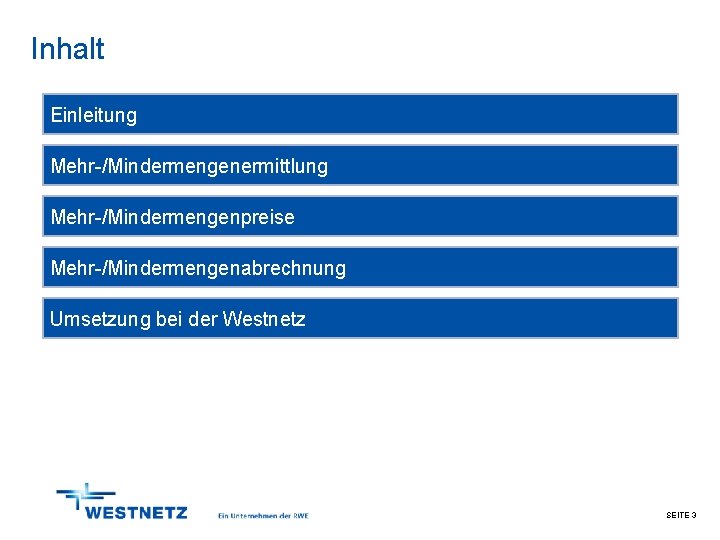 Inhalt

Einleitung

Mehr-/Mindermengenermittlung

Mehr-/Mindermengenpreise

Mehr-/Mindermengenabrechnung

Umsetzung bei der Westnetz

WESTNETZ

Ein Unternehmen der RWE

SEITE 3